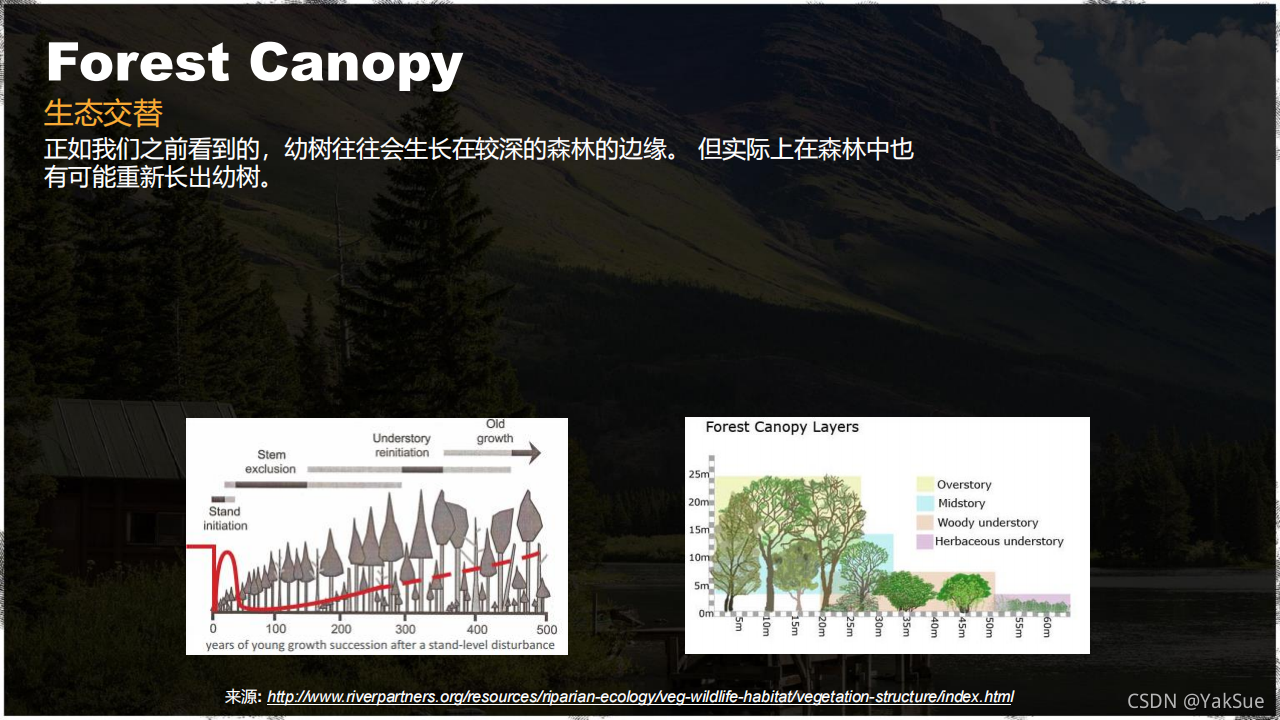 Forest Canopy

生态交替

正如我们之前看到的，幼树往往会生长在较深的森林的边缘。 但实际上在森林中也有可能重新长出幼树。

Stand initiation

Stem exclusion

Understory reinitiation

Old growth

0 100 200 300 400 500

years of young growth succession after a stand-level disturbance

Forest Canopy Layers

25m 20m 15m 10m 5m 0m

Overstory

Midstory

Woody understory

Herbaceous understory

5m 10m 15m 20m 25m 30m 35m 40m 45m 50m 55m 60m

来源: http://www.riverpartners.org/resources/riparian-ecology/veg-wildlife-habitat/vegetation-structure/index.html

CSDN @YakSue